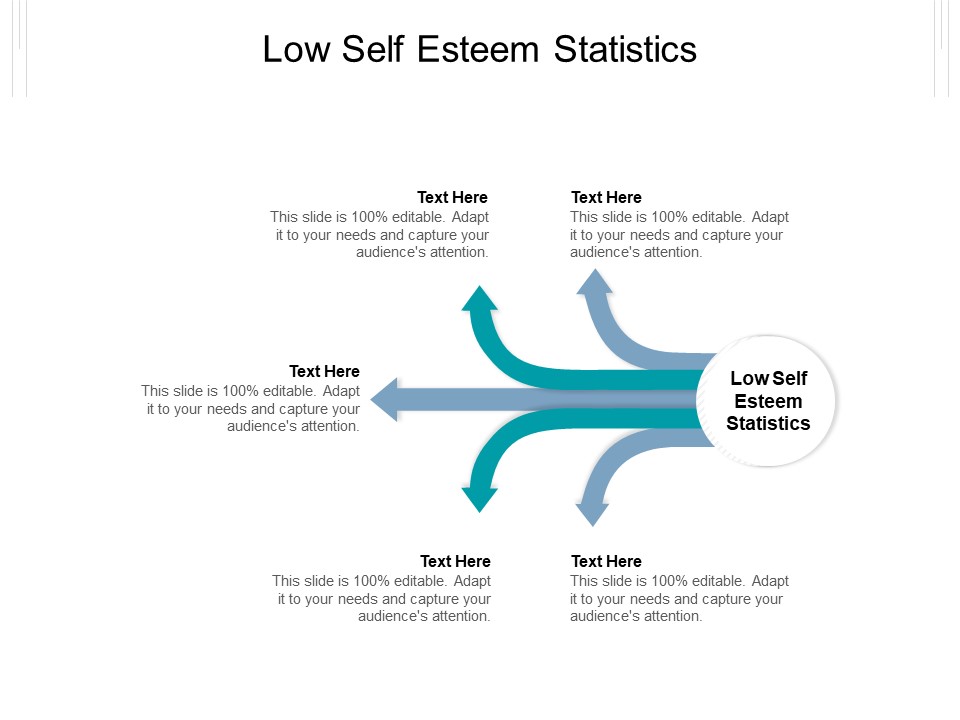 Low Self Esteem Statistics

Text Here
This slide is 100% editable. Adapt it to your needs and capture your audience's attention.

Text Here
This slide is 100% editable. Adapt it to your needs and capture your audience's attention.

Text Here
This slide is 100% editable. Adapt it to your needs and capture your audience's attention.

Low Self Esteem Statistics

Text Here
This slide is 100% editable. Adapt it to your needs and capture your audience's attention.

Text Here
This slide is 100% editable. Adapt it to your needs and capture your audience's attention.